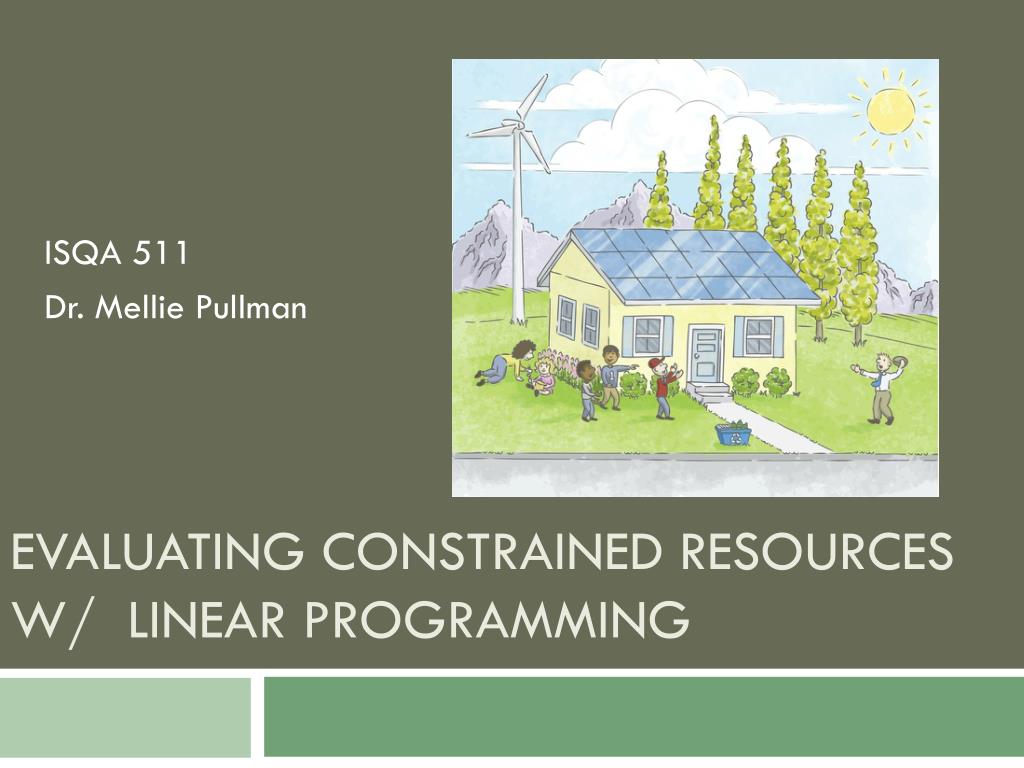 ISQA 511
Dr. Mellie Pullman

EVALUATING CONSTRAINED RESOURCES W/ LINEAR PROGRAMMING